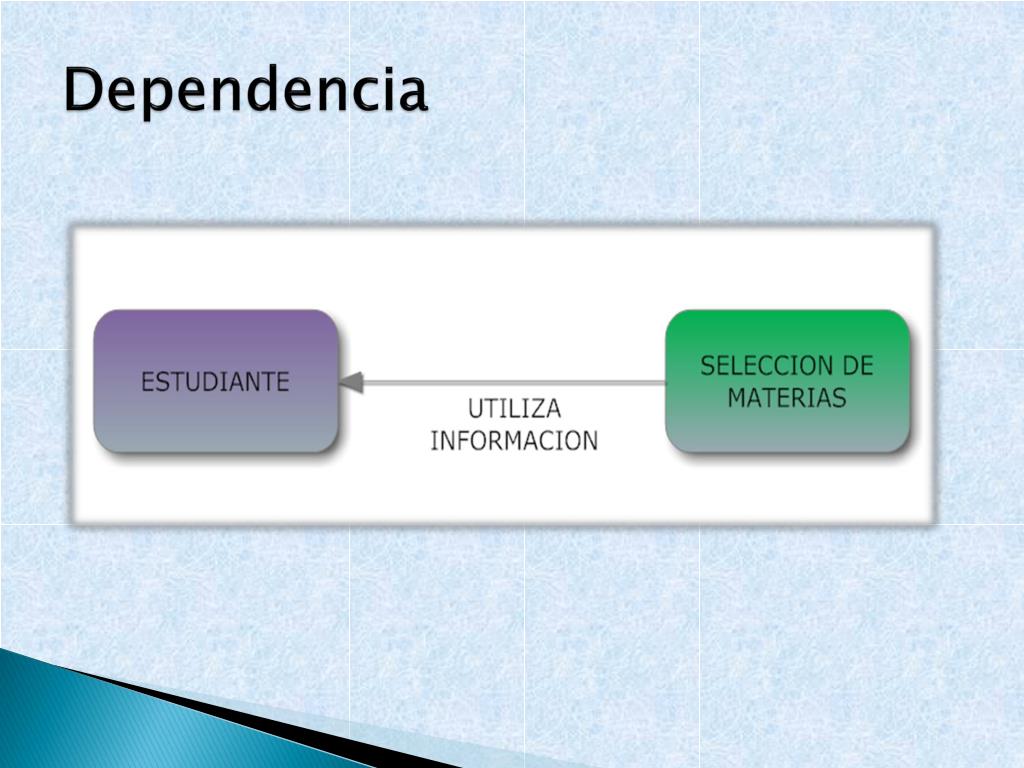 Dependencia

ESTUDIANTE

UTILIZA INFORMACION

SELECCION DE MATERIAS